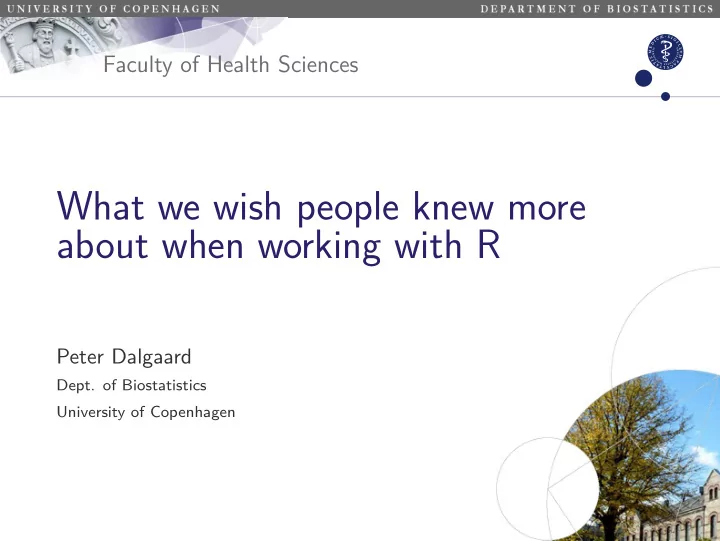 UNIVERSITY OF COPENHAGEN DEPARTMENT OF BIOSTATISTICS

Faculty of Health Sciences

What we wish people knew more about when working with R

Peter Dalgaard

Dept. of Biostatistics

University of Copenhagen